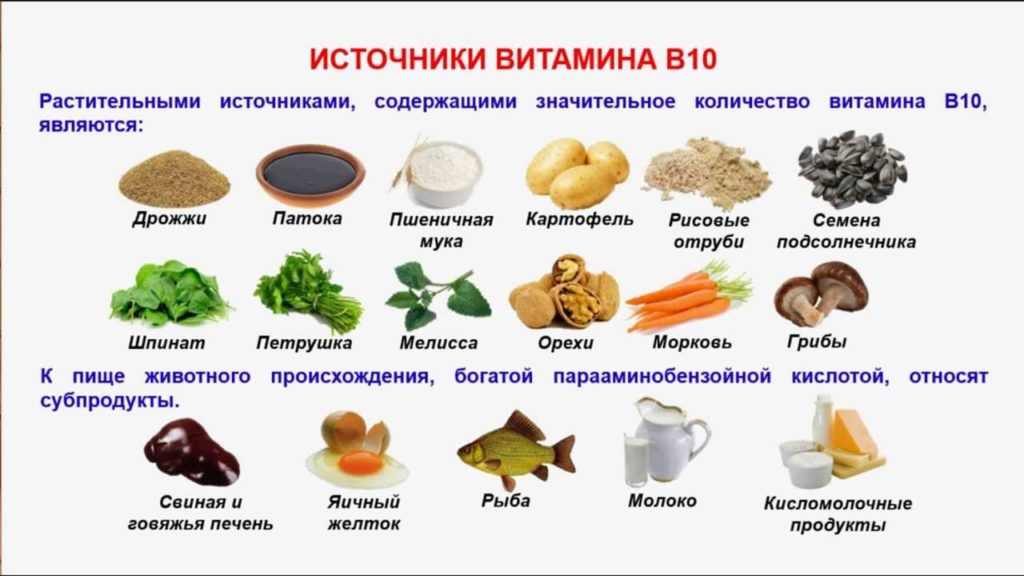 ИСТОЧНИКИ ВИТАМИНА В10

Растительными источниками, содержащими значительное количество витамина В10, являются:

Дрожжи
Патока
Пшеничная мука
Картофель
Рисовые отруби
Семена подсолнечника

Шпинат
Петрушка
Мелисса
Орехи
Морковь
Грибы

К пище животного происхождения, богатой парааминобензойной кислотой, относят субпродукты.

Свиная и говяжья печень
Яичный желток
Рыба
Молоко
Кисломолочные продукты